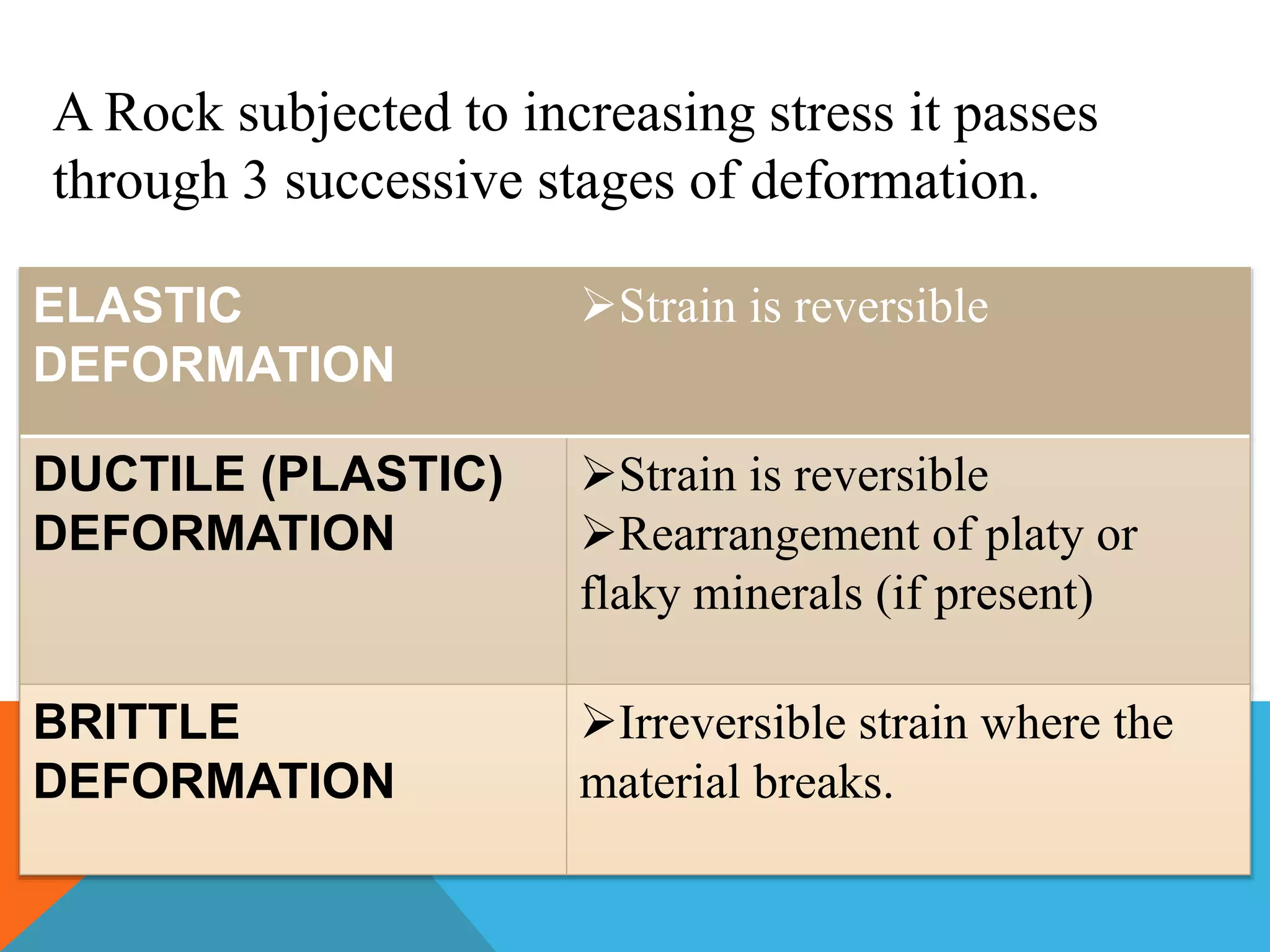 A Rock subjected to increasing stress it passes through 3 successive stages of deformation.

| ELASTIC DEFORMATION | ➢Strain is reversible |
|---|---|
| DUCTILE (PLASTIC) DEFORMATION | ➢Strain is reversible ➢Rearrangement of platy or flaky minerals (if present) |
| BRITTLE DEFORMATION | ➢Irreversible strain where the material breaks. |